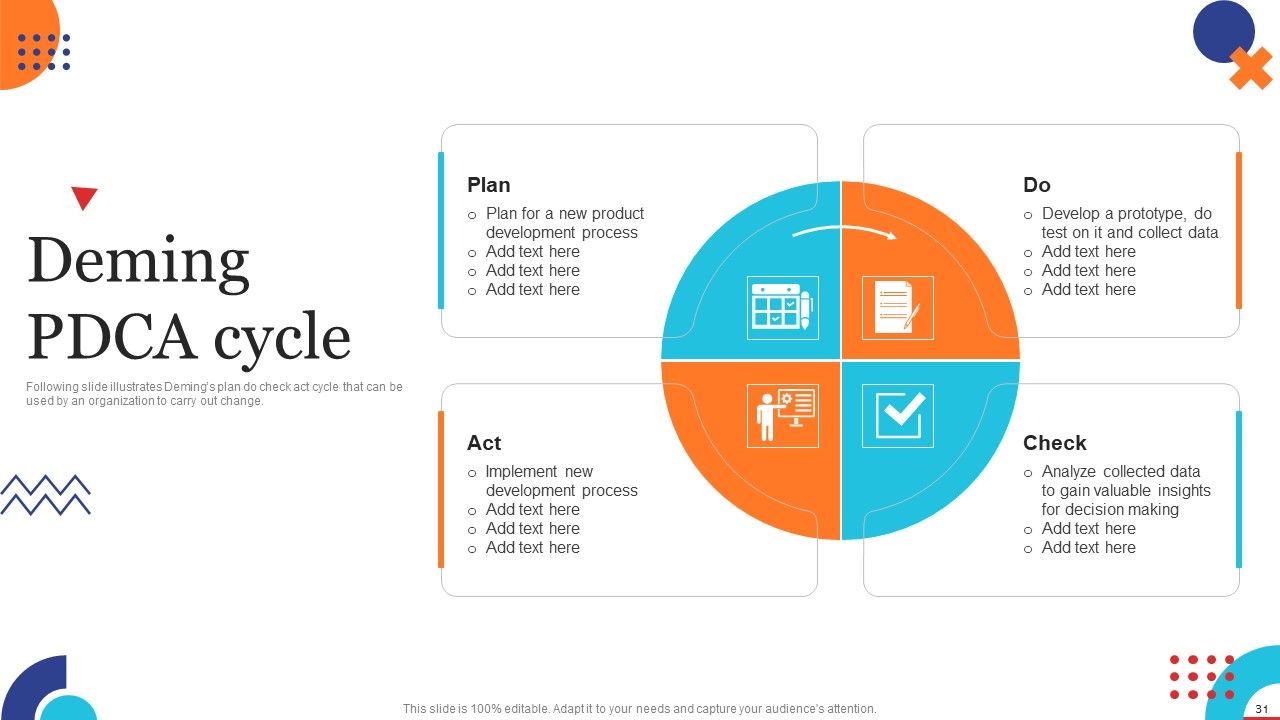 Deming PDCA cycle

Following slide illustrates Deming's plan do check act cycle that can be used by an organization to carry out change.

Plan
o Plan for a new product development process
o Add text here
o Add text here
o Add text here

Do
o Develop a prototype, do test on it and collect data
o Add text here
o Add text here
o Add text here

Act
o Implement new development process
o Add text here
o Add text here
o Add text here

Check
o Analyze collected data to gain valuable insights for decision making
o Add text here
o Add text here

This slide is 100% editable. Adapt it to your needs and capture your audience's attention.

31